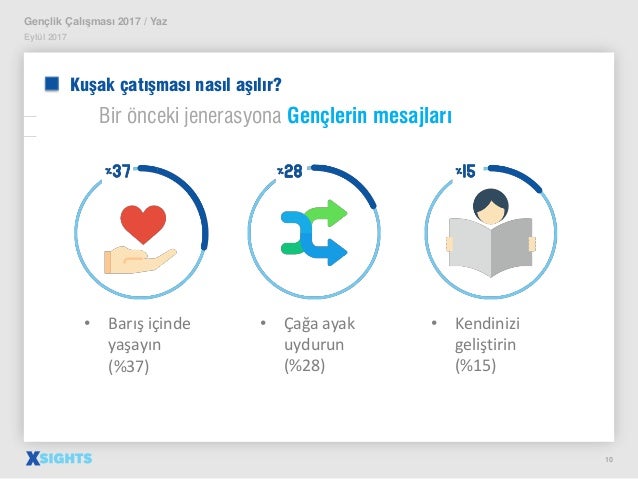 Gençlik Çalışması 2017 / Yaz
Eylül 2017

Kuşak çatışması nasıl aşılır?

Bir önceki jenerasyona Gençlerin mesajları

%37

%28

%15

• Barış içinde yaşayın (%37)

• Çağa ayak uydurun (%28)

• Kendinizi geliştirin (%15)

XSIGHTS

10